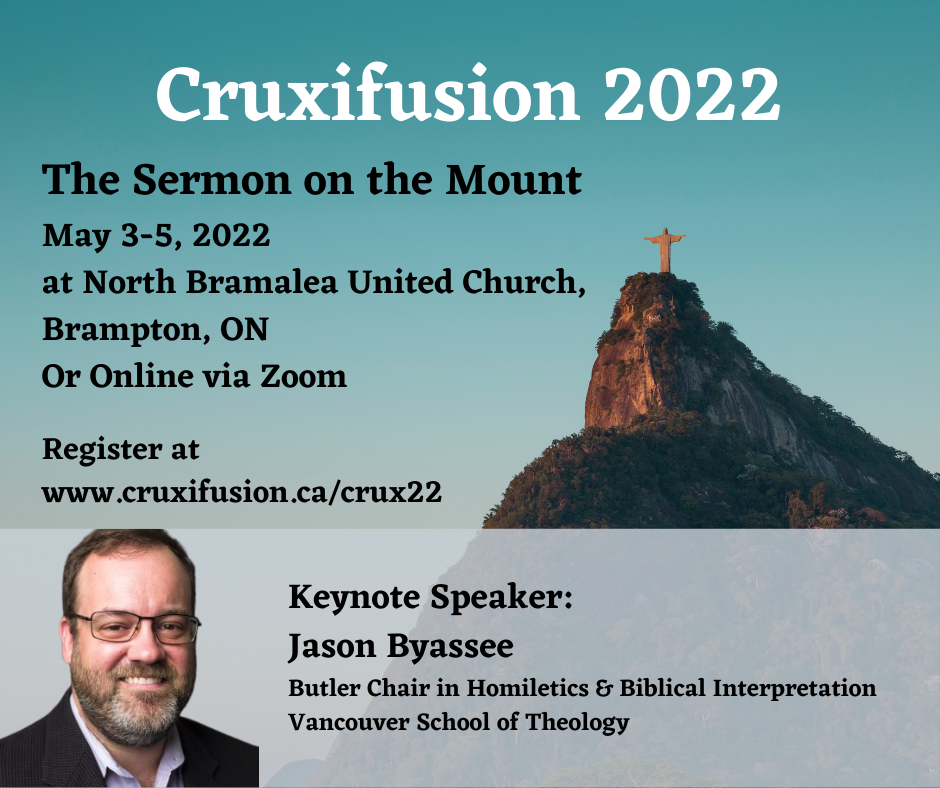 Cruxifusion 2022

The Sermon on the Mount

May 3-5, 2022
at North Bramalea United Church,
Brampton, ON
Or Online via Zoom

Register at
www.cruxifusion.ca/crux22

Keynote Speaker:
Jason Byassee
Butler Chair in Homiletics & Biblical Interpretation
Vancouver School of Theology